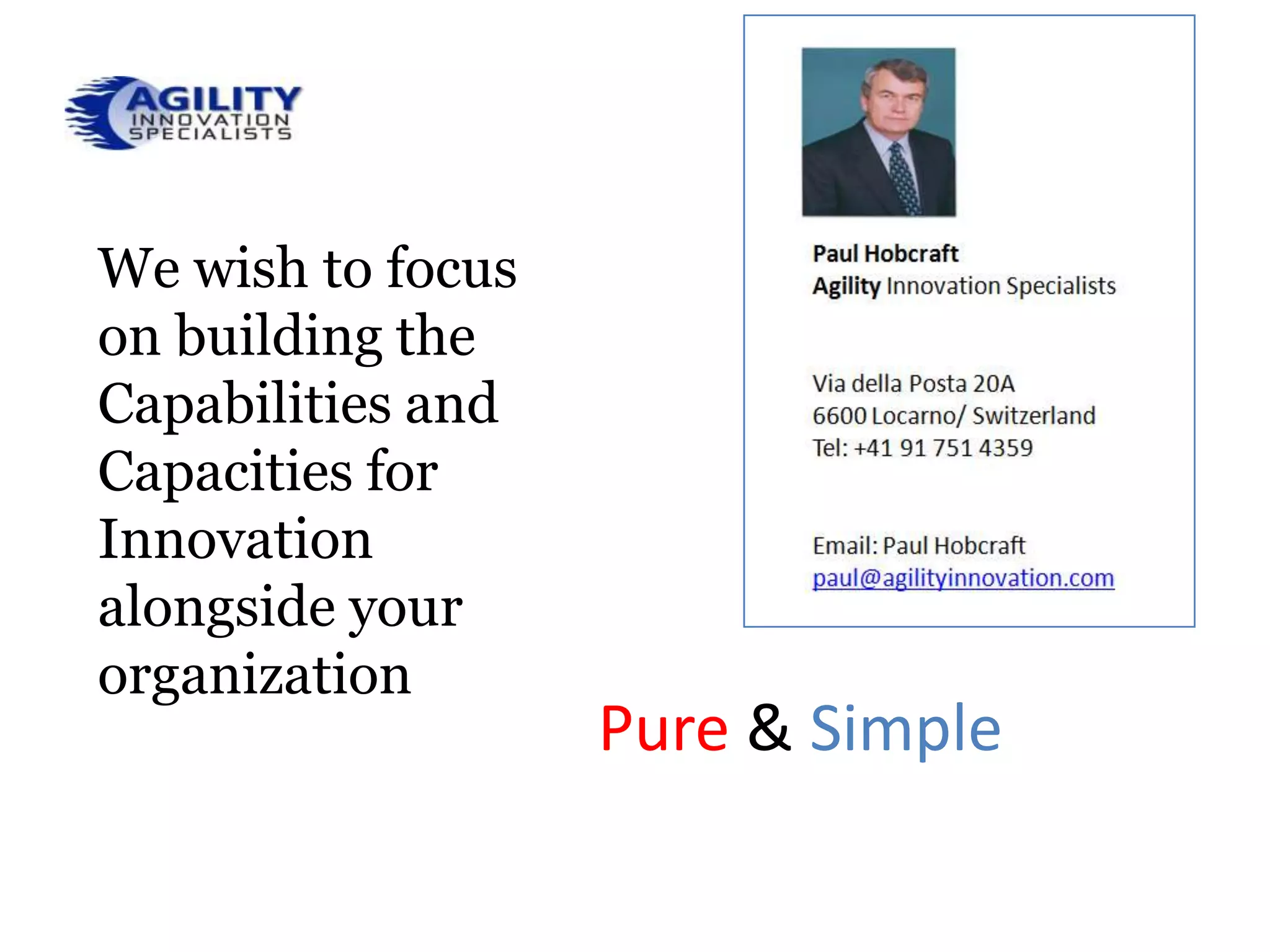 AGILITY
INNOVATION
SPECIALISTS

We wish to focus on building the Capabilities and Capacities for Innovation alongside your organization

Paul Hobcraft
Agility Innovation Specialists

Via della Posta 20A
6600 Locarno/ Switzerland
Tel: +41 91 751 4359

Email: Paul Hobcraft
paul@agilityinnovation.com

Pure & Simple